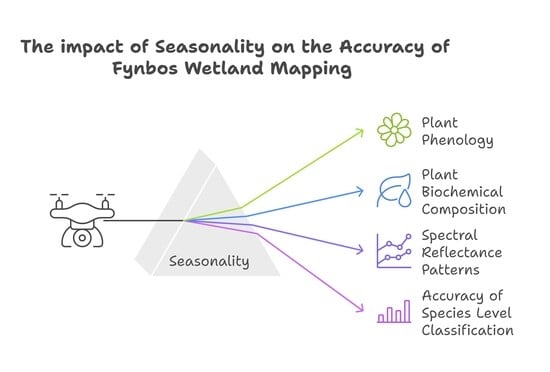 The impact of Seasonality on the Accuracy of Fynbos Wetland Mapping

Seasonality

Plant Phenology

Plant Biochemical Composition

Spectral Reflectance Patterns

Accuracy of Species Level Classification